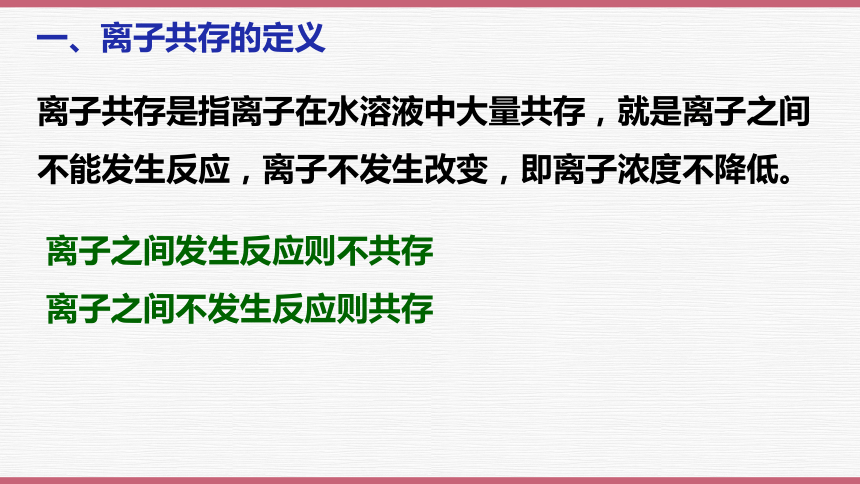 一、离子共存的定义

离子共存是指离子在水溶液中大量共存，就是离子之间不能发生反应，离子不发生改变，即离子浓度不降低。

离子之间发生反应则不共存

离子之间不发生反应则共存